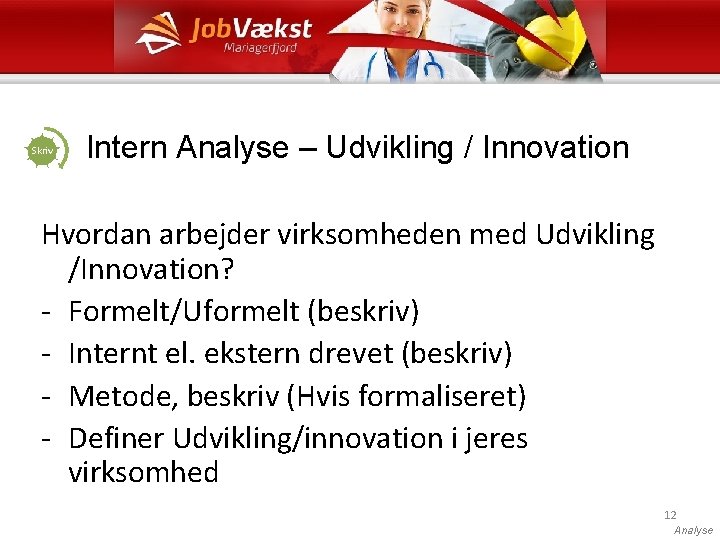 JobVækst
Mariagerfjord

Skriv

Intern Analyse – Udvikling / Innovation

Hvordan arbejder virksomheden med Udvikling /Innovation?
- Formelt/Uformelt (beskriv)
- Internt el. ekstern drevet (beskriv)
- Metode, beskriv (Hvis formaliseret)
- Definer Udvikling/innovation i jeres virksomhed

12
Analyse